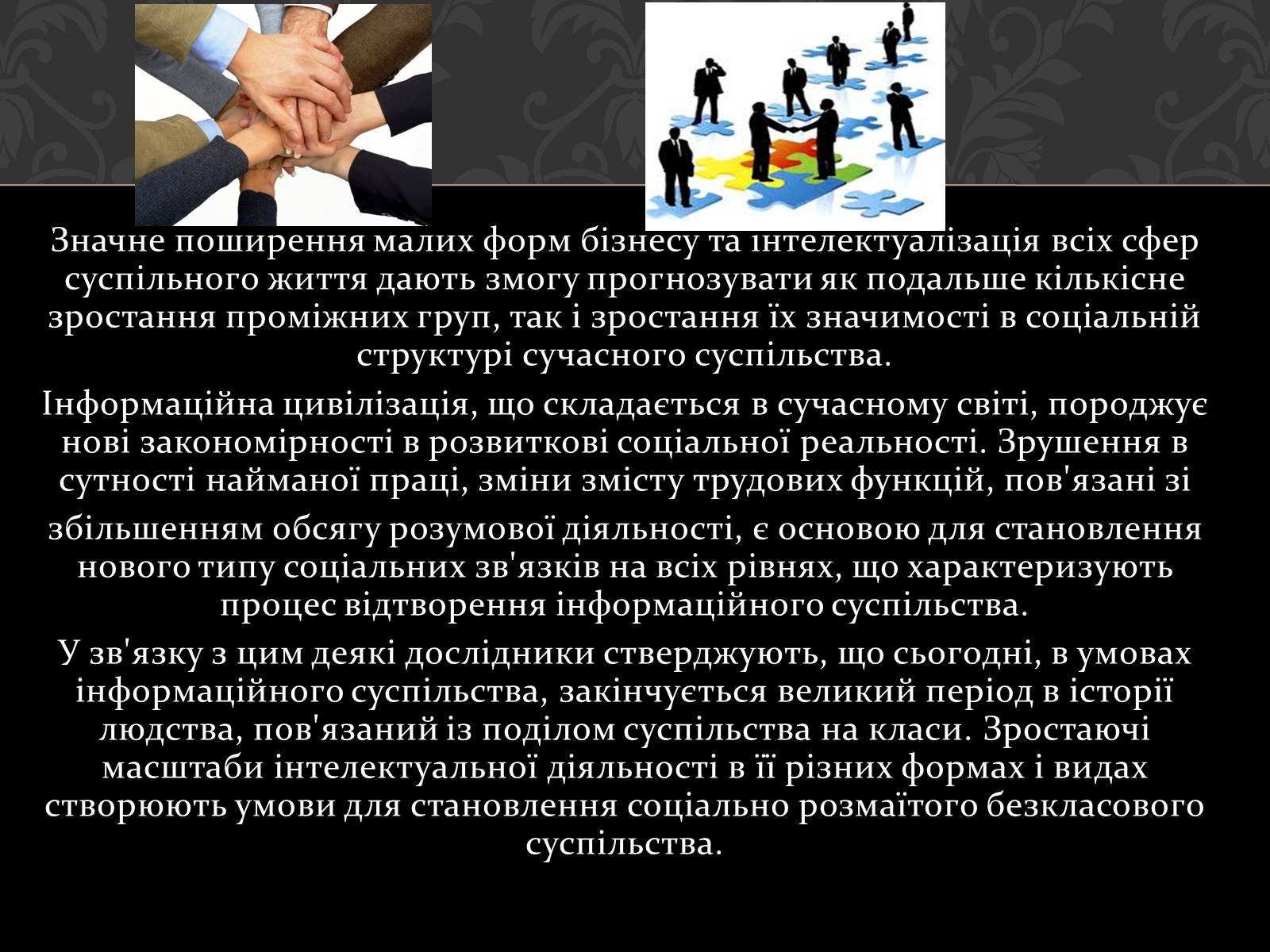 Значне поширення малих форм бізнесу та інтелектуалізація всіх сфер суспільного життя дають змогу прогнозувати як подальше кількісне зростання проміжних груп, так і зростання їх значимості в соціальній структурі сучасного суспільства.

Інформаційна цивілізація, що складається в сучасному світі, породжує нові закономірності в розвиткові соціальної реальності. Зрушення в сутності найманої праці, зміни змісту трудових функцій, пов'язані зі

збільшенням обсягу розумової діяльності, є основою для становлення нового типу соціальних зв'язків на всіх рівнях, що характеризують процес відтворення інформаційного суспільства.

У зв'язку з цим деякі дослідники стверджують, що сьогодні, в умовах інформаційного суспільства, закінчується великий період в історії людства, пов'язаний із поділом суспільства на класи. Зростаючі масштаби інтелектуальної діяльності в її різних формах і видах створюють умови для становлення соціально розмаїтого безкласового суспільства.